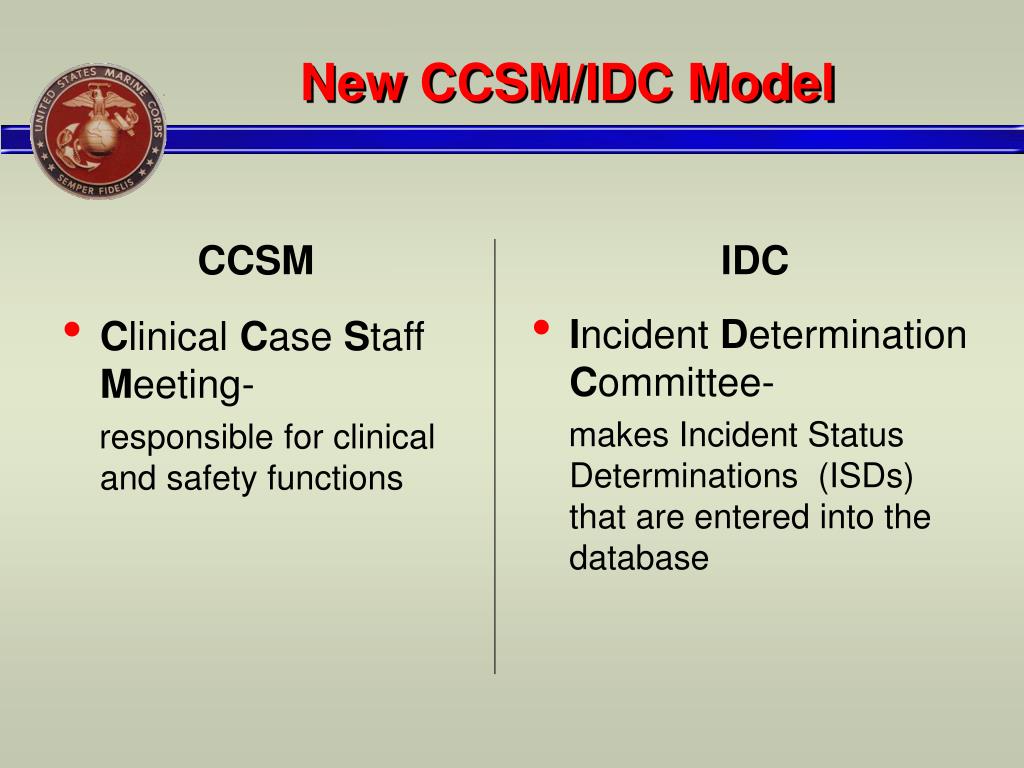 UNITED STATES MARINE CORPS
SEMPER FIDELIS

New CCSM/IDC Model

CCSM

• Clinical Case Staff Meeting-
responsible for clinical and safety functions

IDC

• Incident Determination Committee-
makes Incident Status Determinations (ISDs) that are entered into the database